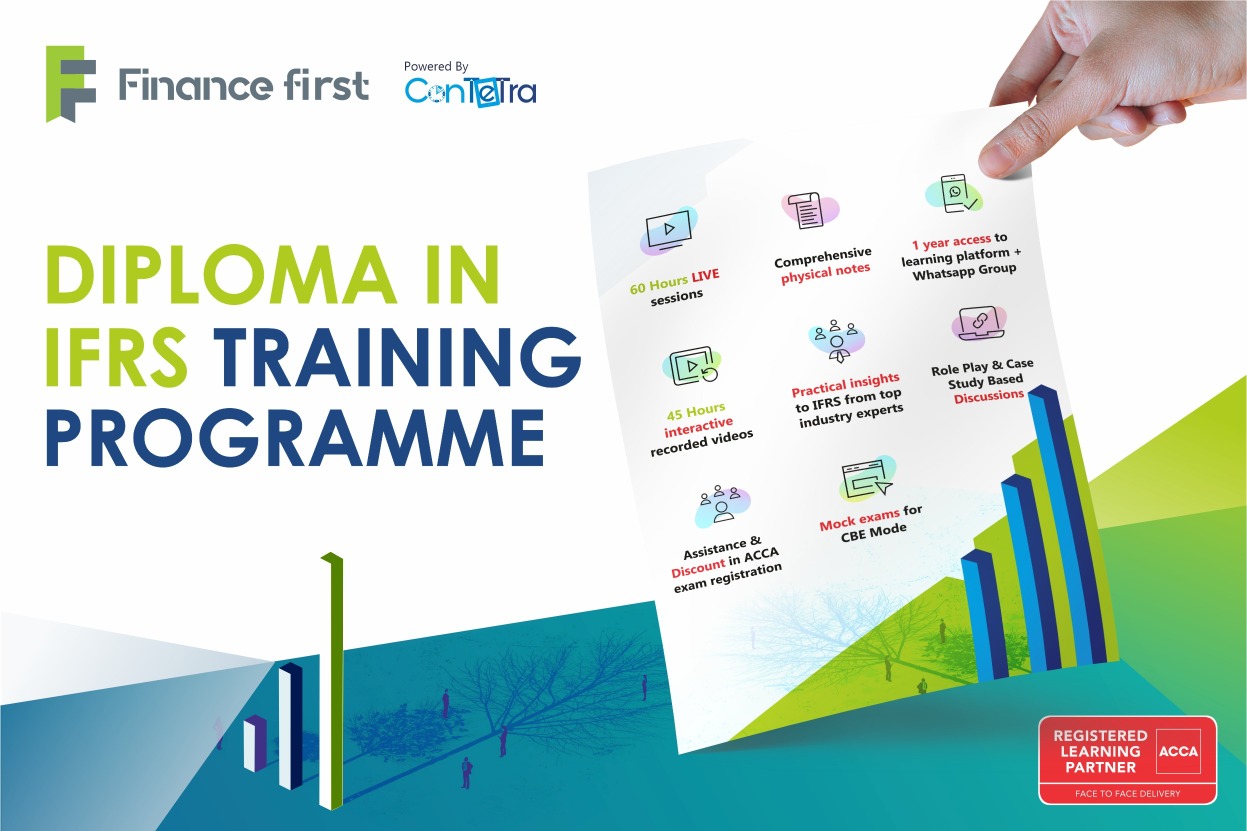 Finance first

Powered By
ConTeTra

DIPLOMA IN IFRS TRAINING PROGRAMME

60 Hours LIVE sessions

Comprehensive physical notes

1 year access to learning platform + Whatsapp Group

45 Hours interactive recorded videos

Practical insights to IFRS from top industry experts

Role Play & Case Study Based Discussions

Assistance & Discount in ACCA exam registration

Mock exams for CBE Mode

REGISTERED LEARNING PARTNER ACCA
FACE TO FACE DELIVERY